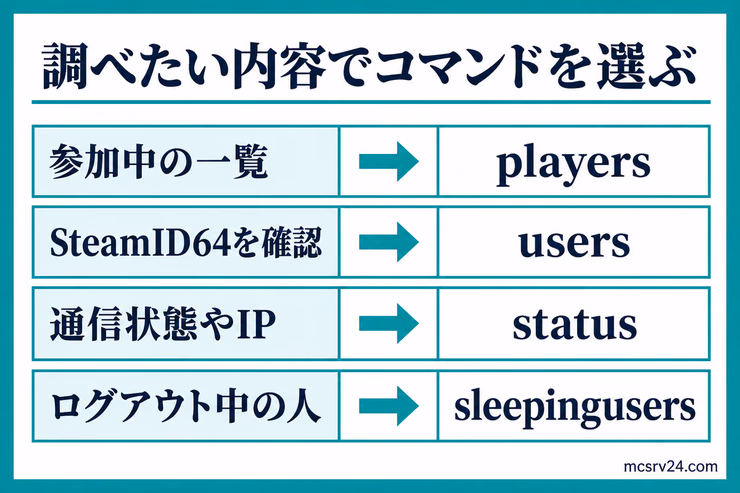 調べたい内容でコマンドを選ぶ

| 参加中の一覧 | → | players |
|---|---|---|
| SteamID64を確認 | → | users |
| 通信状態やIP | → | status |
| ログアウト中の人 | → | sleepingusers |

mcsrv24.com